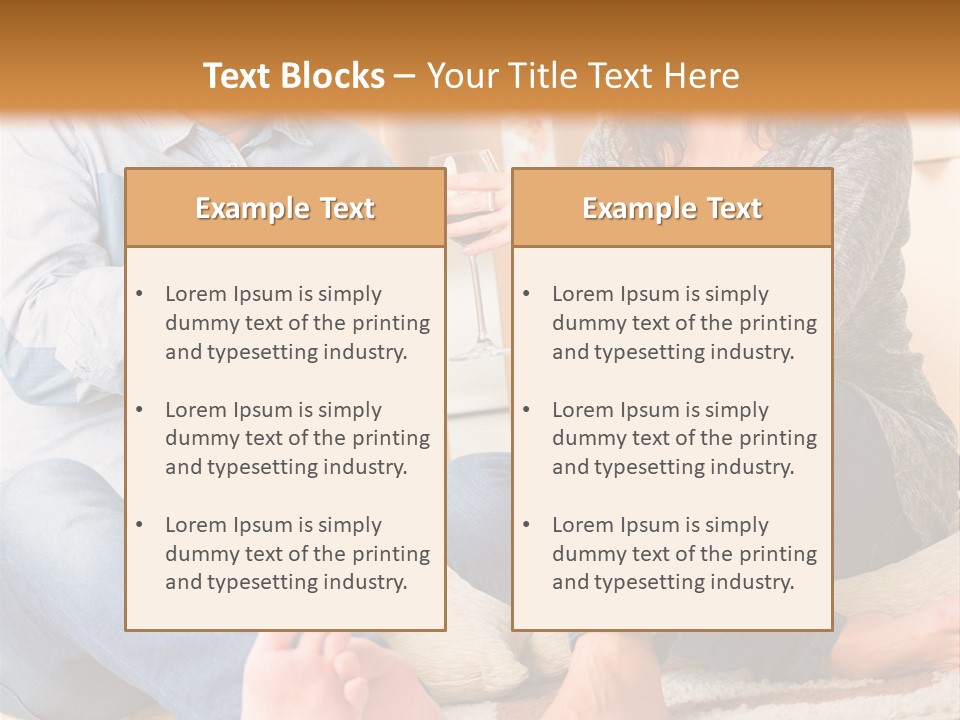 Text Blocks – Your Title Text Here

Example Text

• Lorem Ipsum is simply dummy text of the printing and typesetting industry.

• Lorem Ipsum is simply dummy text of the printing and typesetting industry.

• Lorem Ipsum is simply dummy text of the printing and typesetting industry.

Example Text

• Lorem Ipsum is simply dummy text of the printing and typesetting industry.

• Lorem Ipsum is simply dummy text of the printing and typesetting industry.

• Lorem Ipsum is simply dummy text of the printing and typesetting industry.